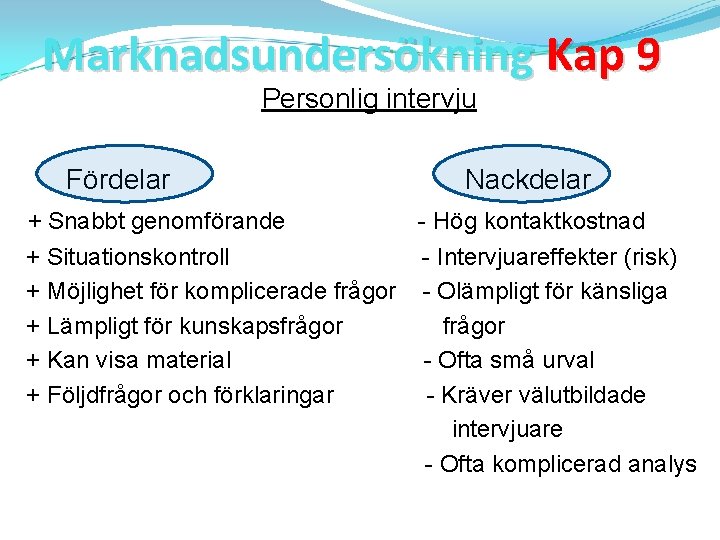 Marknadsundersökning Kap 9

Personlig intervju

Fördelar

+ Snabbt genomförande
+ Situationskontroll
+ Möjlighet för komplicerade frågor
+ Lämpligt för kunskapsfrågor
+ Kan visa material
+ Följdfrågor och förklaringar

Nackdelar

- Hög kontaktkostnad
- Intervjuareffekter (risk)
- Olämpligt för känsliga frågor
- Ofta små urval
- Kräver välutbildade intervjuare
- Ofta komplicerad analys